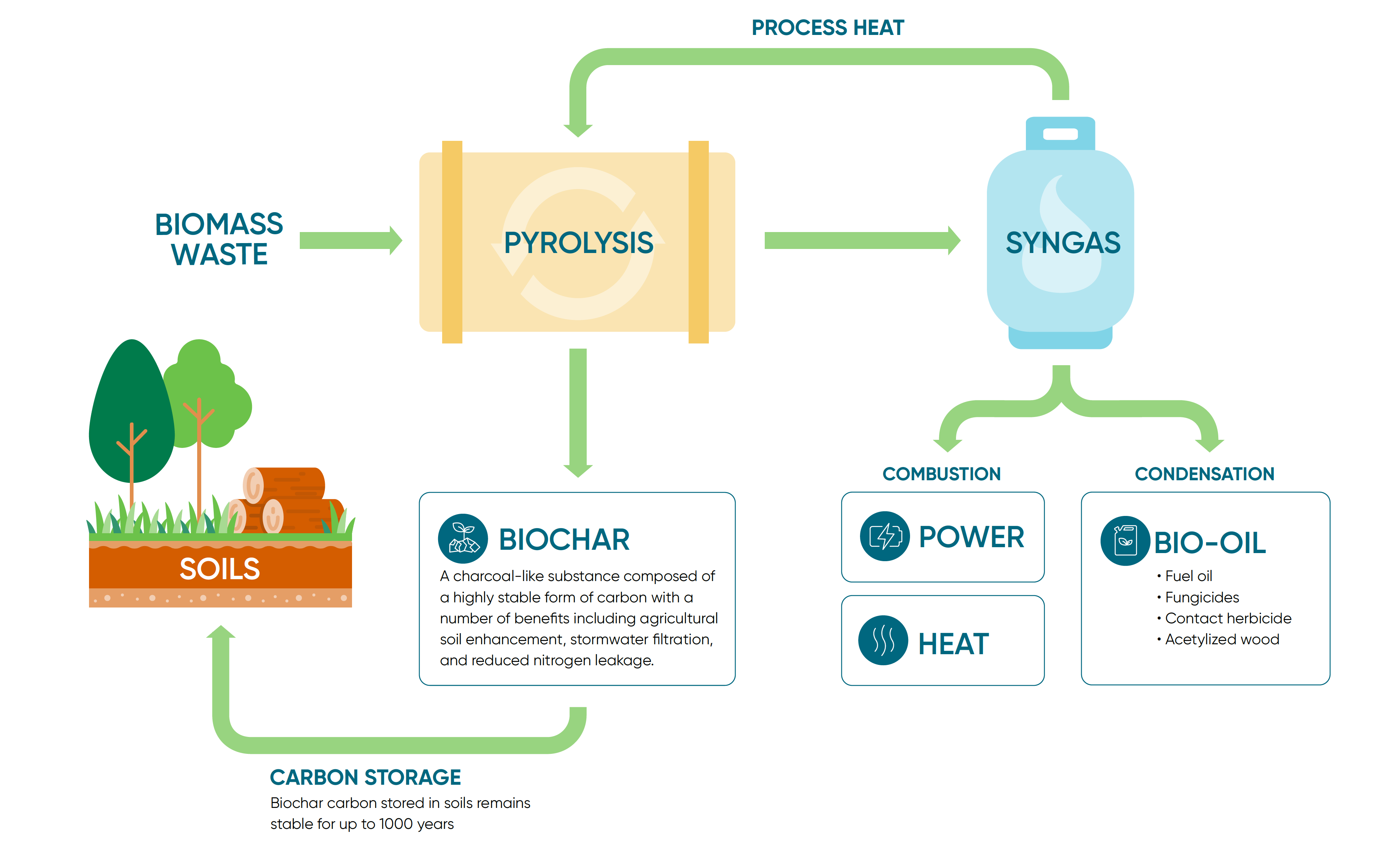 PROCESS HEAT

BIOMASS WASTE

PYROLYSIS

SYNGAS

SOILS

BIOCHAR

A charcoal-like substance composed of a highly stable form of carbon with a number of benefits including agricultural soil enhancement, stormwater filtration, and reduced nitrogen leakage.

COMBUSTION

POWER

HEAT

CONDENSATION

BIO-OIL

• Fuel oil
• Fungicides
• Contact herbicide
• Acetylized wood

CARBON STORAGE

Biochar carbon stored in soils remains stable for up to 1000 years